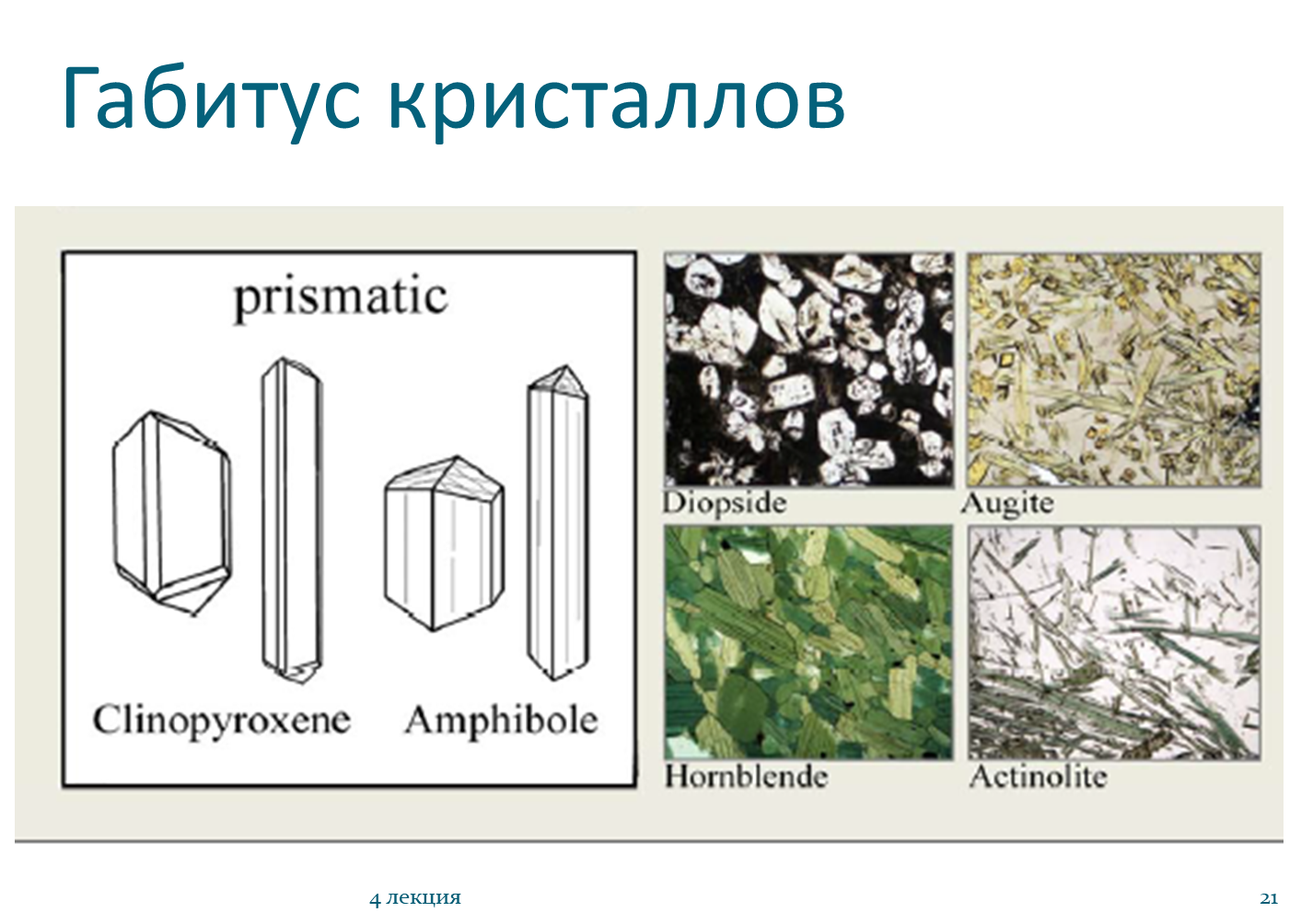 Габитус кристаллов

prismatic

Clinopyroxene Amphibole

Diopside

Augite

Hornblende

Actinolite

4 лекция

21